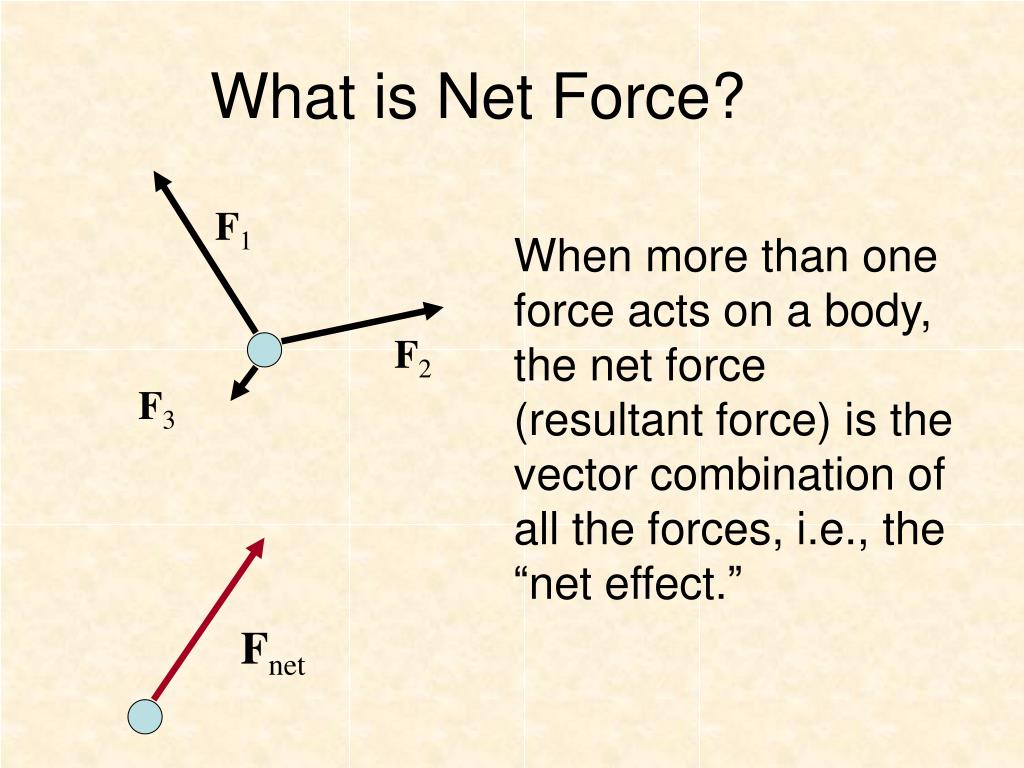 What is Net Force?

$\mathbf{F}_1$

$\mathbf{F}_2$

$\mathbf{F}_3$

$\mathbf{F}_{net}$

When more than one force acts on a body, the net force (resultant force) is the vector combination of all the forces, i.e., the “net effect.”